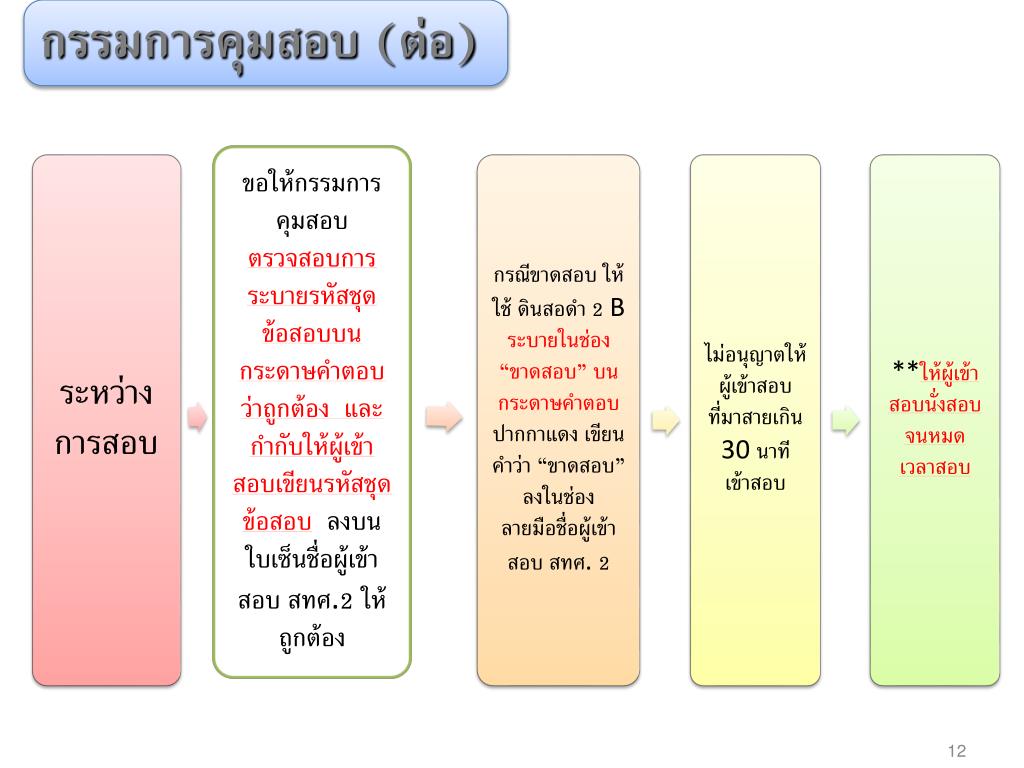 กรรมการคุมสอบ (ต่อ)

ระหว่างการสอบ

ขอให้กรรมการคุมสอบ ตรวจสอบการระบายรหัสชุดข้อสอบบนกระดาษคำตอบว่าถูกต้อง และกำกับให้ผู้เข้าสอบเขียนรหัสชุดข้อสอบ ลงบนใบเซ็นชื่อผู้เข้าสอบ สทศ.2 ให้ถูกต้อง

กรณีขาดสอบ ให้ใช้ ดินสอดำ 2 B ระบายในช่อง “ขาดสอบ” บนกระดาษคำตอบ ปากกาแดง เขียนคำว่า “ขาดสอบ” ลงในช่องลายมือชื่อผู้เข้าสอบ สทศ. 2

ไม่อนุญาตให้ผู้เข้าสอบที่มาสายเกิน 30 นาที เข้าสอบ

**ให้ผู้เข้าสอบนั่งสอบจนหมดเวลาสอบ

12